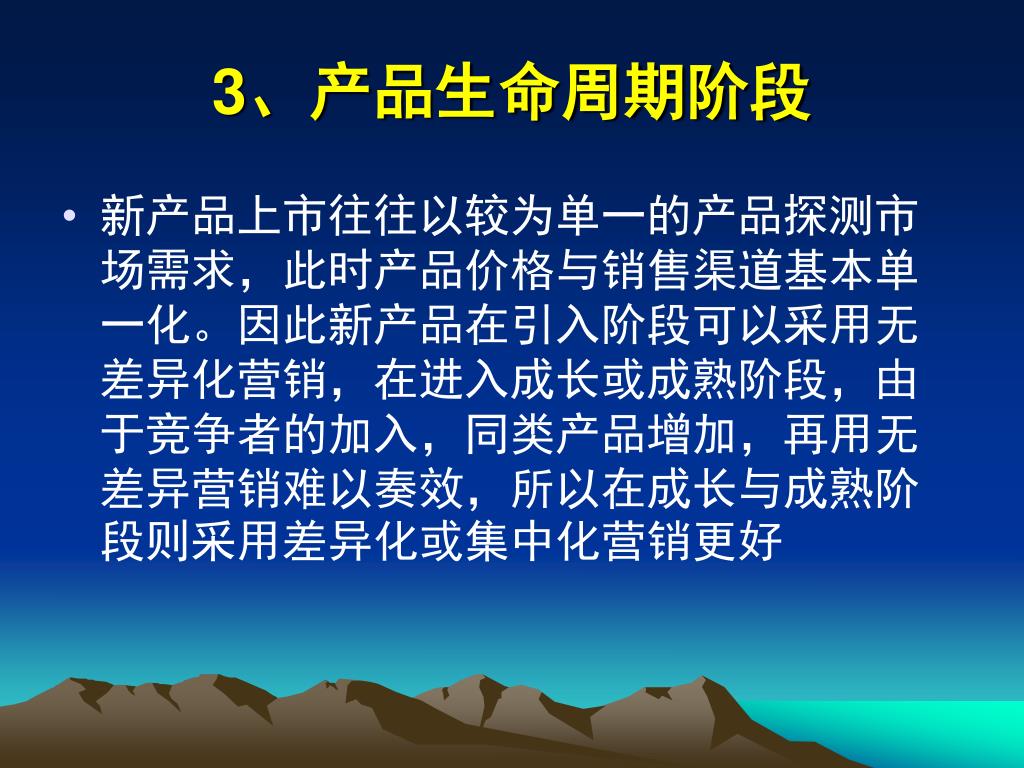 3、产品生命周期阶段

• 新产品上市往往以较为单一的产品探测市场需求，此时产品价格与销售渠道基本单一化。因此新产品在引入阶段可以采用无差异化营销，在进入成长或成熟阶段，由于竞争者的加入，同类产品增加，再用无差异营销难以奏效，所以在成长与成熟阶段则采用差异化或集中化营销更好